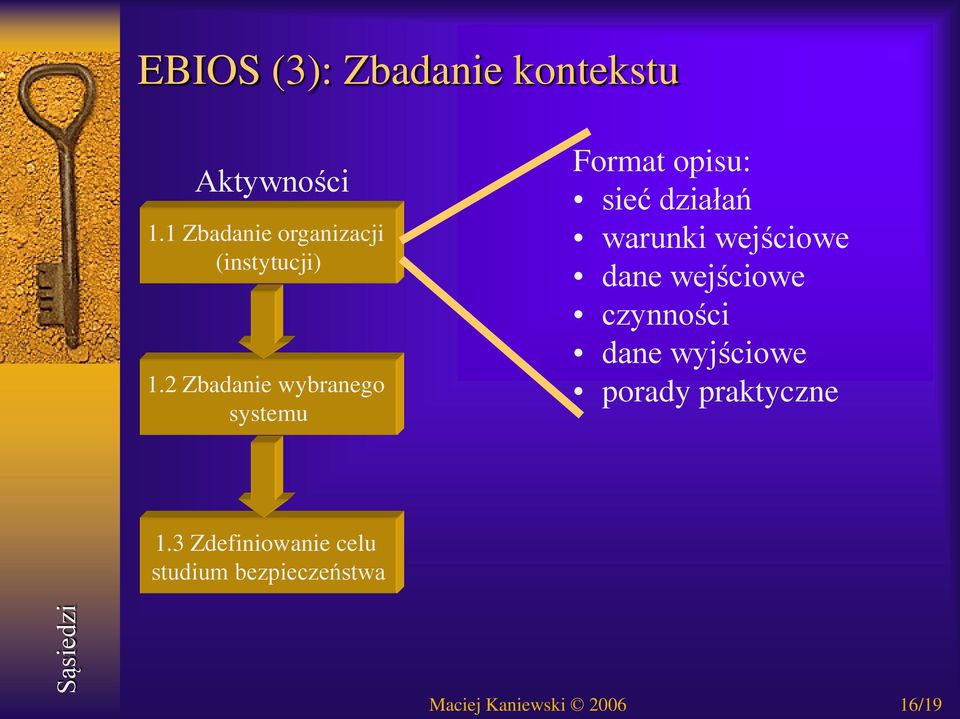 EBIOS (3): Zbadanie kontekstu

Aktywności

1.1 Zbadanie organizacji (instytucji)

1.2 Zbadanie wybranego systemu

1.3 Zdefiniowanie celu studium bezpieczeństwa

Format opisu:
• sieć działań
• warunki wejściowe
• dane wejściowe
• czynności
• dane wyjściowe
• porady praktyczne

Sąsiedzi

Maciej Kaniewski © 2006

16/19